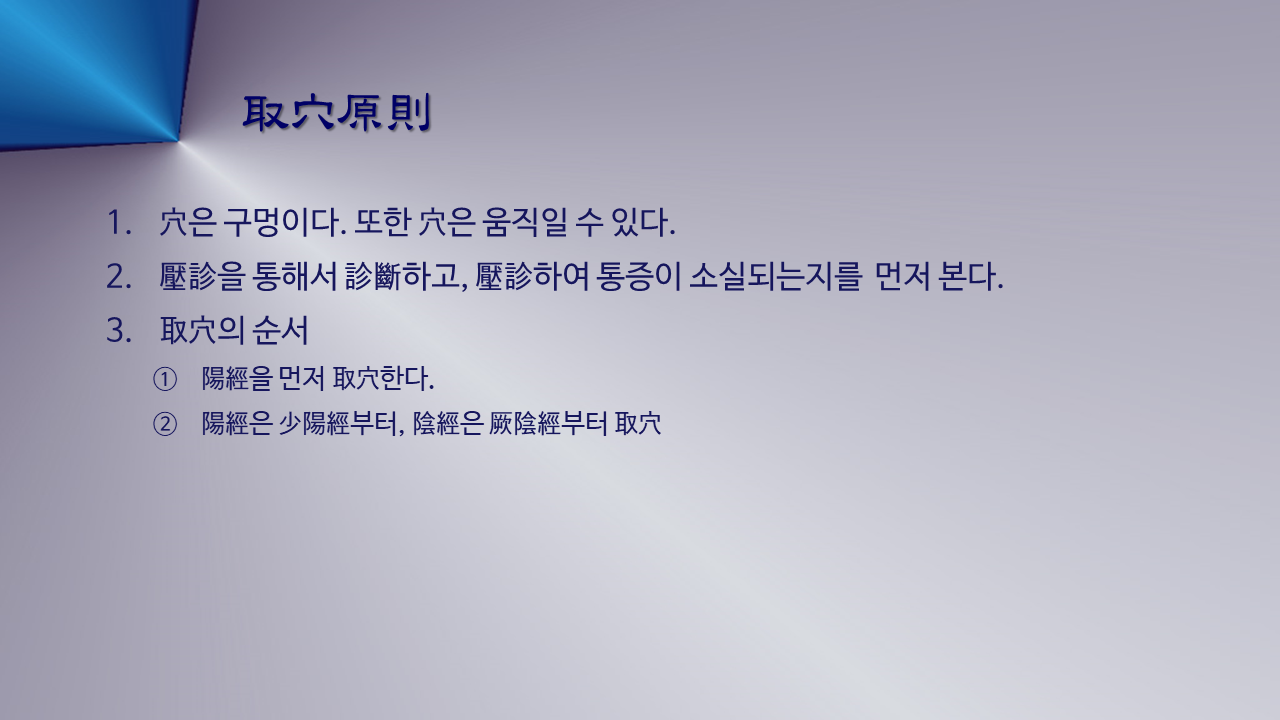 取穴原則

1. 穴은 구멍이다. 또한 穴은 움직일 수 있다.
2. 壓診을 통해서 診斷하고, 壓診하여 통증이 소실되는지를 먼저 본다.
3. 取穴의 순서
① 陽經을 먼저 取穴한다.
② 陽經은 少陽經부터, 陰經은 厥陰經부터 取穴